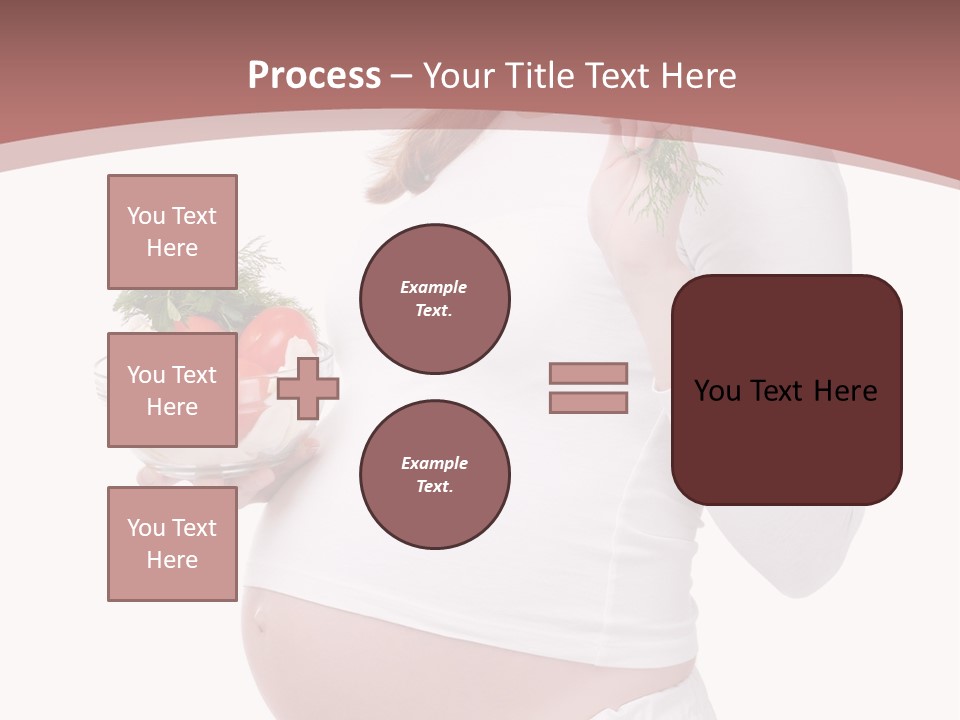 Process – Your Title Text Here

You Text Here

You Text Here

You Text Here

Example Text.

Example Text.

You Text Here